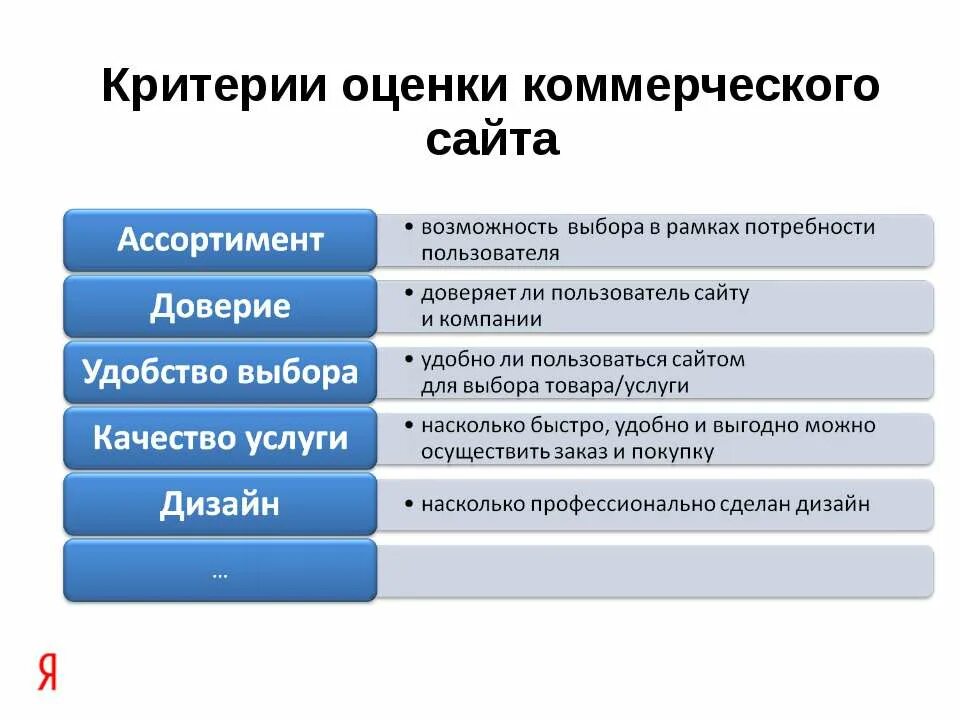 Критерии оценки коммерческого сайта

Ассортимент
• возможность выбора в рамках потребности пользователя

Доверие
• доверяет ли пользователь сайту и компании

Удобство выбора
• удобно ли пользоваться сайтом для выбора товара/услуги

Качество услуги
• насколько быстро, удобно и выгодно можно осуществить заказ и покупку

Дизайн
• насколько профессионально сделан дизайн

...

Я